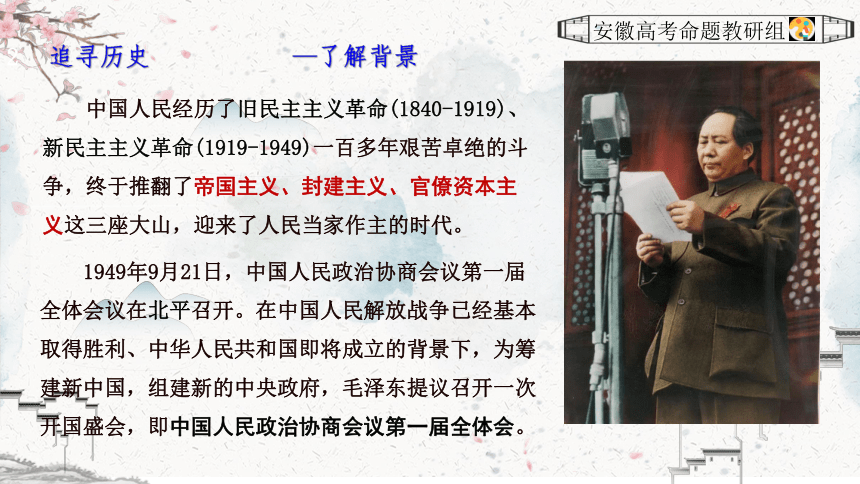 安徽高考命题教研组

追寻历史 —了解背景

中国人民经历了旧民主主义革命(1840-1919)、新民主主义革命(1919-1949)一百多年艰苦卓绝的斗争，终于推翻了帝国主义、封建主义、官僚资本主义这三座大山，迎来了人民当家作主的时代。

1949年9月21日，中国人民政治协商会议第一届全体会议在北平召开。在中国人民解放战争已经基本取得胜利、中华人民共和国即将成立的背景下，为筹建新中国，组建新的中央政府，毛泽东提议召开一次开国盛会，即中国人民政治协商会议第一届全体会。